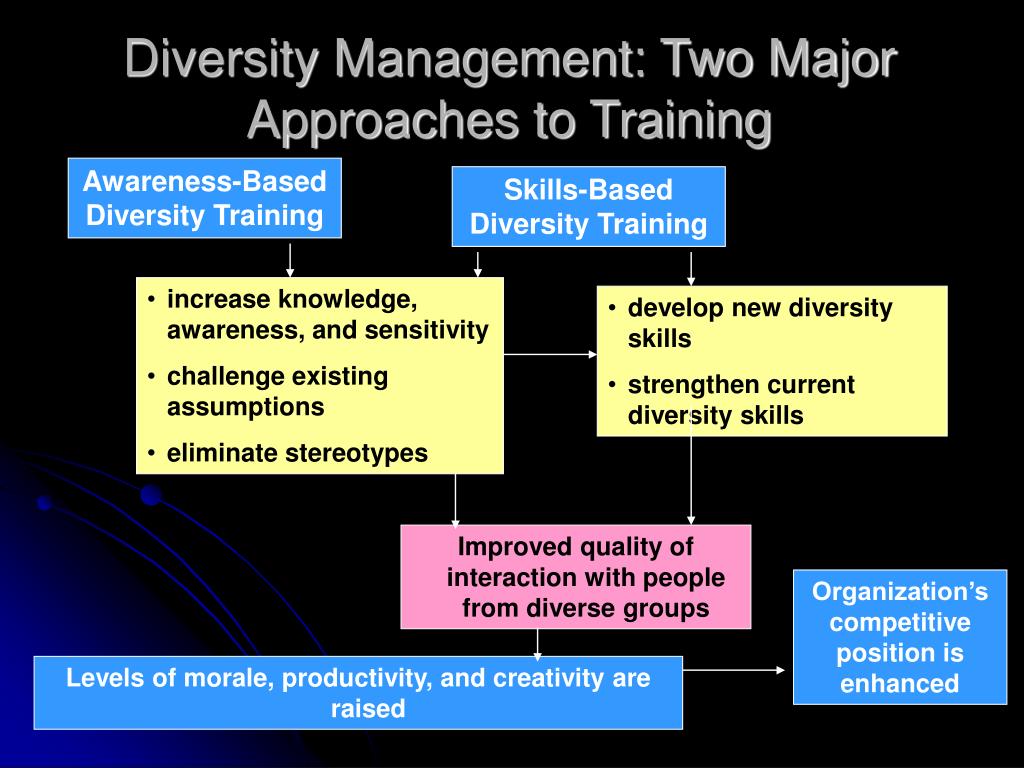 Diversity Management: Two Major Approaches to Training

Awareness-Based Diversity Training

Skills-Based Diversity Training

• increase knowledge, awareness, and sensitivity
• challenge existing assumptions
• eliminate stereotypes

• develop new diversity skills
• strengthen current diversity skills

Improved quality of interaction with people from diverse groups

Levels of morale, productivity, and creativity are raised

Organization's competitive position is enhanced